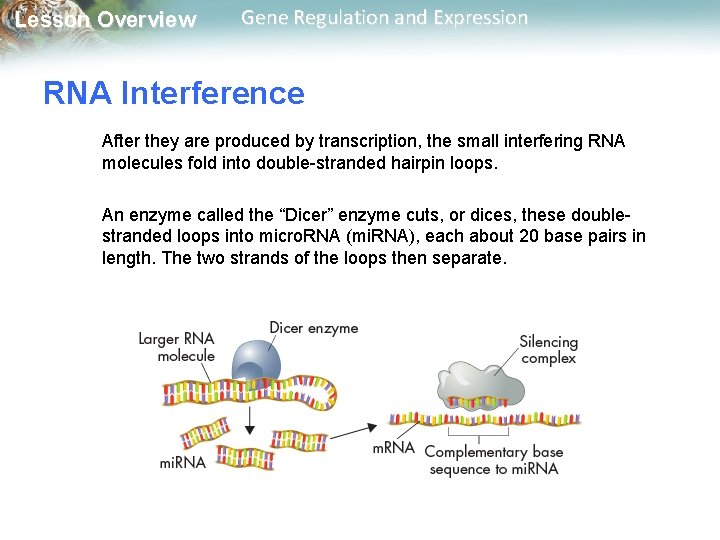 Lesson Overview Gene Regulation and Expression

RNA Interference

After they are produced by transcription, the small interfering RNA molecules fold into double-stranded hairpin loops.

An enzyme called the “Dicer” enzyme cuts, or dices, these double-stranded loops into microRNA (miRNA), each about 20 base pairs in length. The two strands of the loops then separate.

Larger RNA molecule

Dicer enzyme

miRNA

Silencing complex

mRNA

Complementary base sequence to miRNA